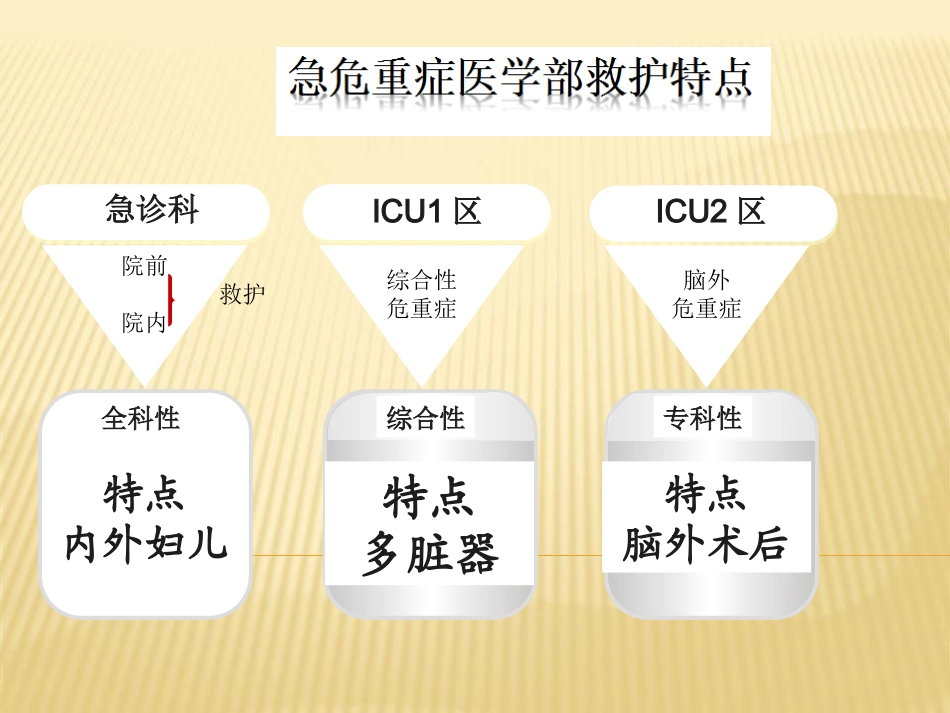 急危重症医学部救护特点

急诊科

院前
院内
救护

全科性

特点
内外妇儿

ICU1 区

综合性
危重症

综合性

特点
多脏器

ICU2 区

脑外
危重症

专科性

特点
脑外术后